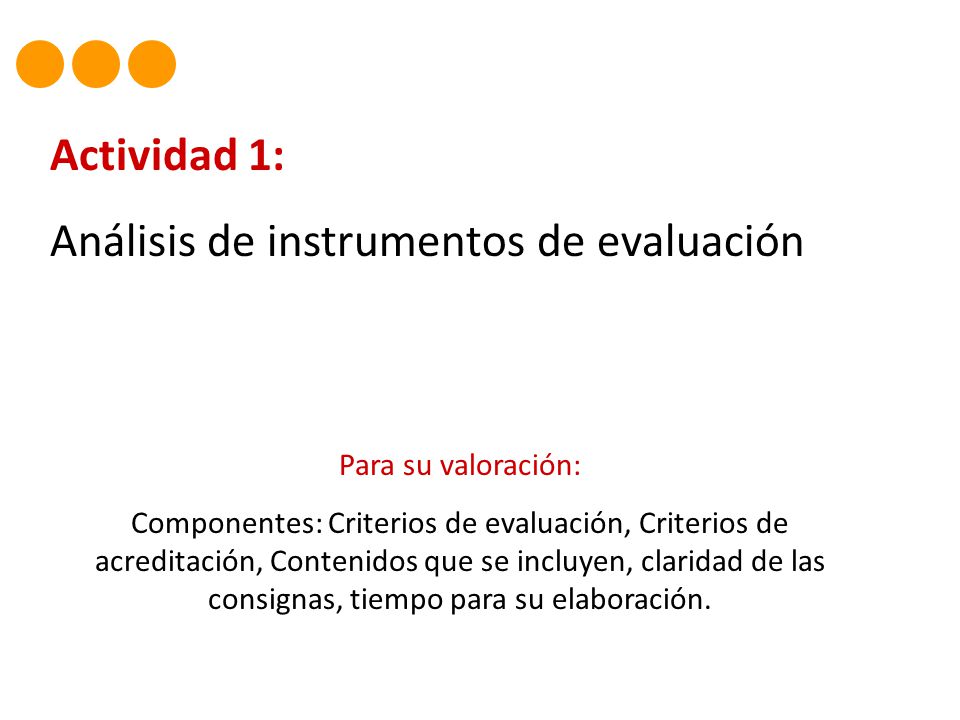 Actividad 1:

Análisis de instrumentos de evaluación

Para su valoración:

Componentes: Criterios de evaluación, Criterios de acreditación, Contenidos que se incluyen, claridad de las consignas, tiempo para su elaboración.